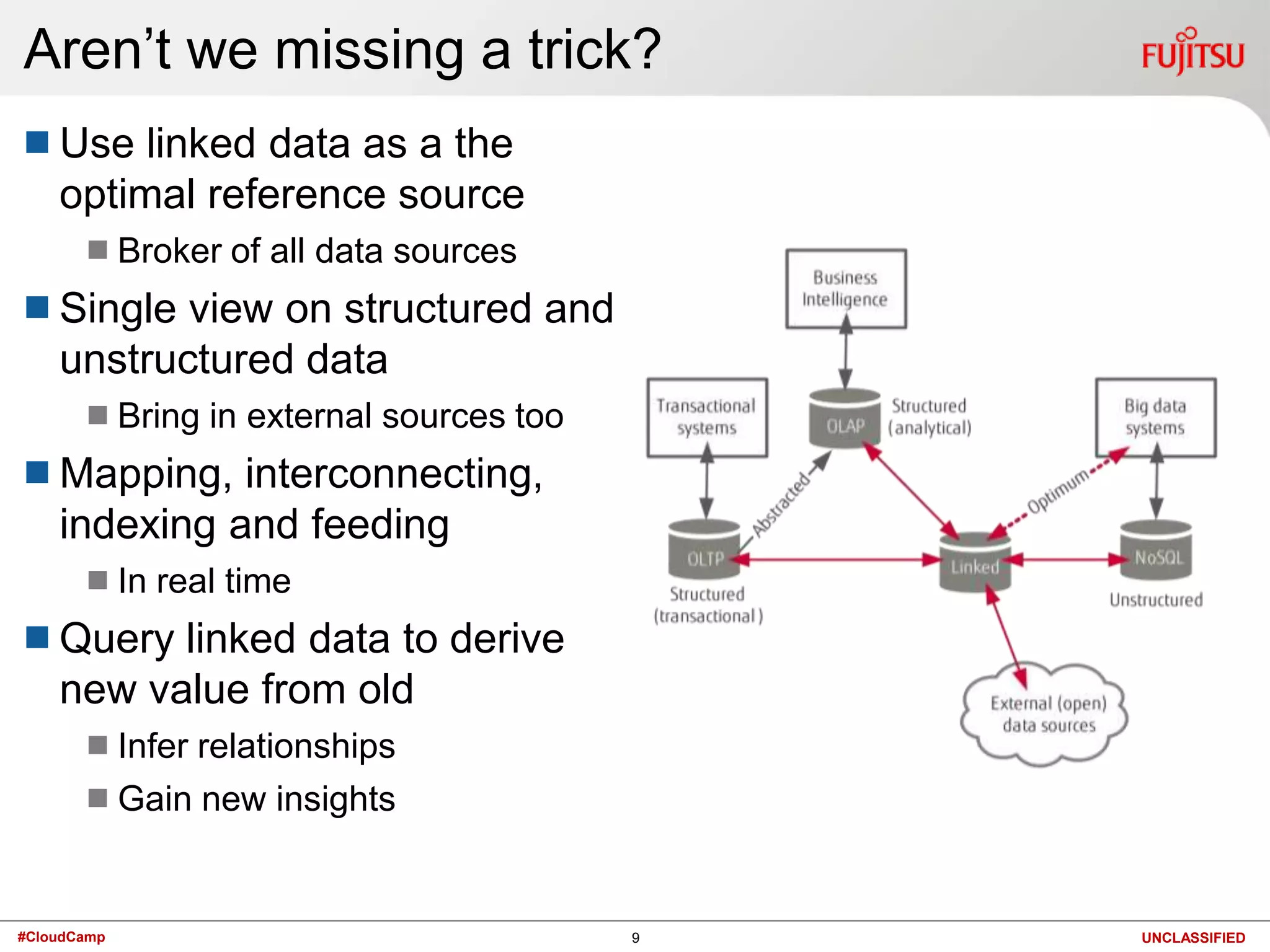 Aren't we missing a trick?

FUJITSU

Use linked data as a the optimal reference source

Broker of all data sources

Single view on structured and unstructured data

Bring in external sources too

Mapping, interconnecting, indexing and feeding

In real time

Query linked data to derive new value from old

Infer relationships

Gain new insights

Business Intelligence

Transactional systems

OLAP

Structured (analytical)

Big data systems

Abstracted

Optimum

OLTP

Linked

NoSQL

Structured (transactional)

Unstructured

External (open) data sources

#CloudCamp

9

UNCLASSIFIED